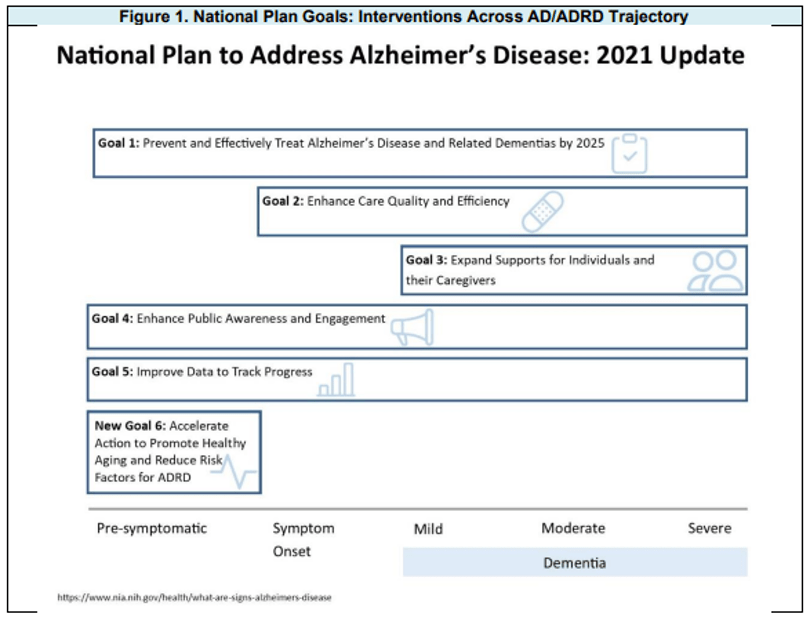 Figure 1. National Plan Goals: Interventions Across AD/ADRD Trajectory

National Plan to Address Alzheimer's Disease: 2021 Update

Goal 1: Prevent and Effectively Treat Alzheimer's Disease and Related Dementias by 2025

Goal 2: Enhance Care Quality and Efficiency

Goal 3: Expand Supports for Individuals and their Caregivers

Goal 4: Enhance Public Awareness and Engagement

Goal 5: Improve Data to Track Progress

New Goal 6: Accelerate Action to Promote Healthy Aging and Reduce Risk Factors for ADRD

Pre-symptomatic

Symptom Onset

Mild

Moderate

Severe

Dementia

https://www.nia.nih.gov/health/what-are-signs-alzheimers-disease